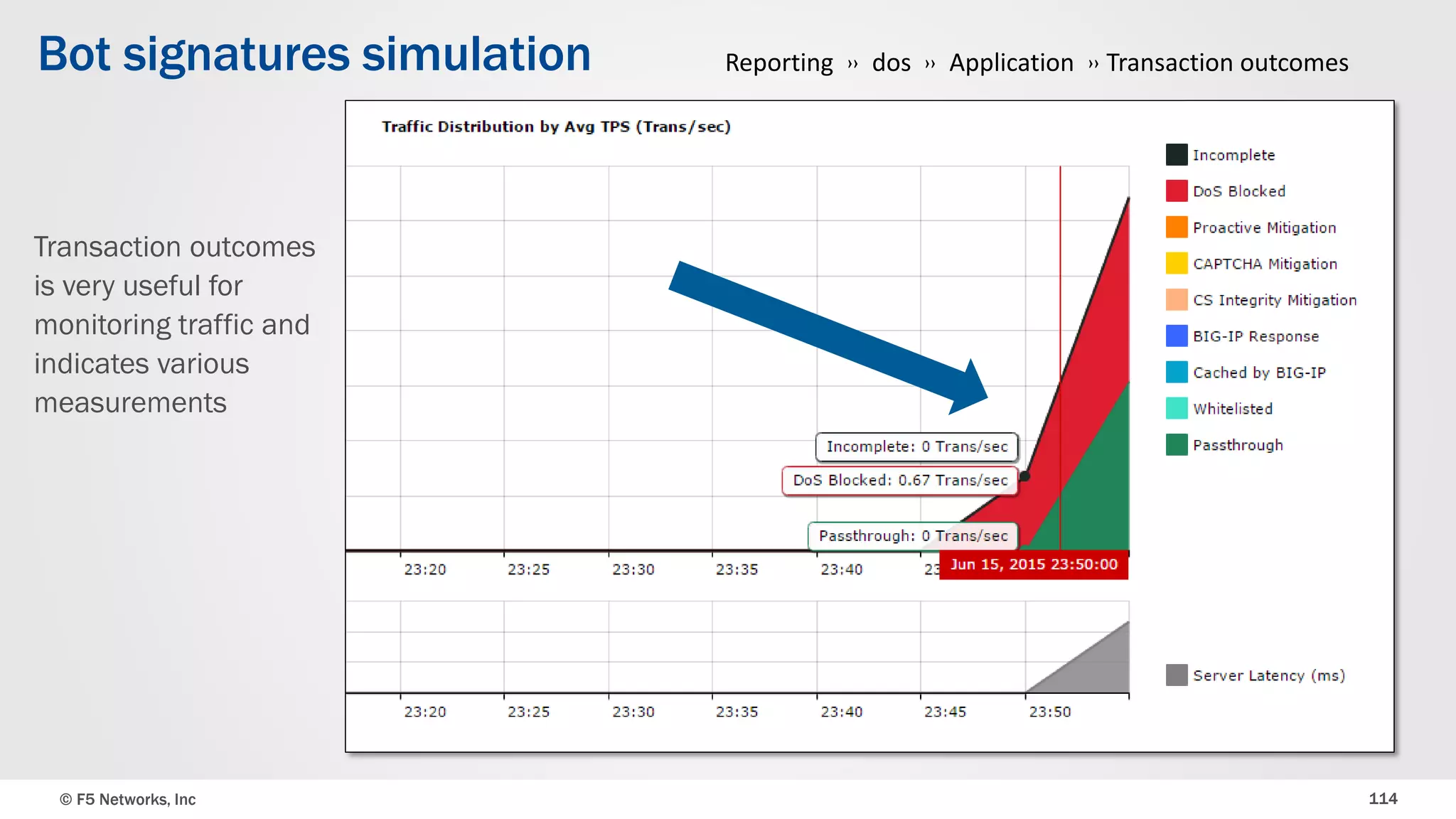 Bot signatures simulation

Reporting » dos » Application » Transaction outcomes

Transaction outcomes is very useful for monitoring traffic and indicates various measurements

Traffic Distribution by Avg TPS (Trans/sec)

Incomplete
DoS Blocked
Proactive Mitigation
CAPTCHA Mitigation
CS Integrity Mitigation
BIG-IP Response
Cached by BIG-IP
Whitelisted
Passthrough

Incomplete: 0 Trans/sec
DoS Blocked: 0.67 Trans/sec
Passthrough: 0 Trans/sec

23:20 23:25 23:30 23:35 23:40 23 Jun 15, 2015 23:50:00

Server Latency (ms)

23:20 23:25 23:30 23:35 23:40 23:45 23:50

© F5 Networks, Inc

114